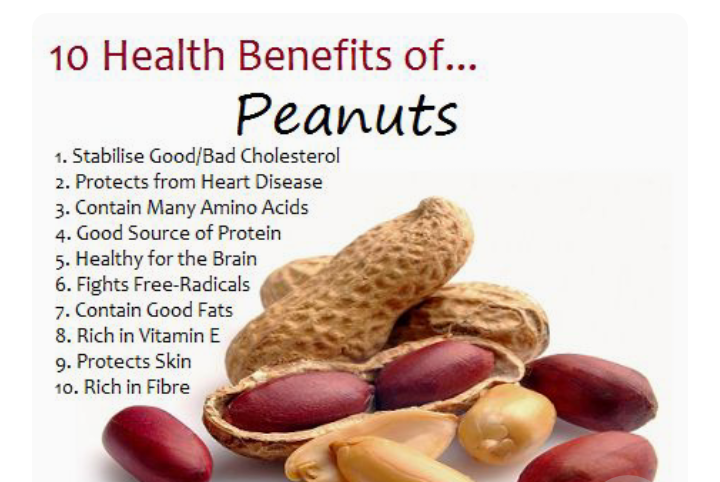 10 Health Benefits of...

Peanuts

1. Stabilise Good/Bad Cholesterol
2. Protects from Heart Disease
3. Contain Many Amino Acids
4. Good Source of Protein
5. Healthy for the Brain
6. Fights Free-Radicals
7. Contain Good Fats
8. Rich in Vitamin E
9. Protects Skin
10. Rich in Fibre